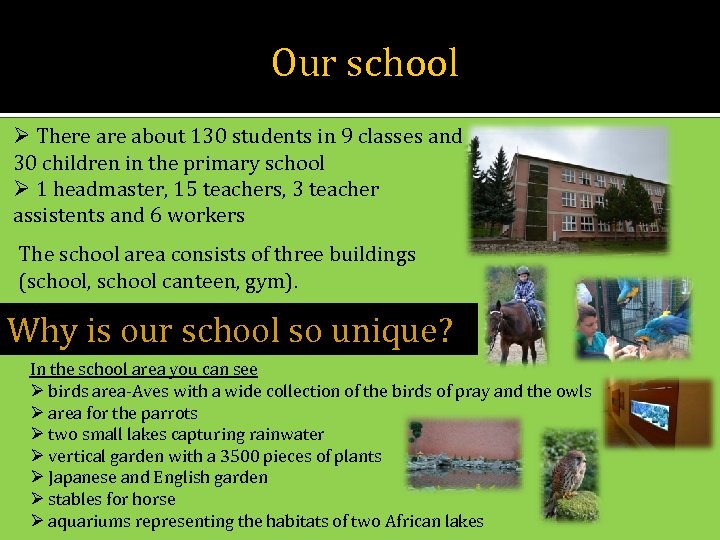 Our school

➢ There are about 130 students in 9 classes and 30 children in the primary school
➢ 1 headmaster, 15 teachers, 3 teacher assistents and 6 workers

The school area consists of three buildings (school, school canteen, gym).

Why is our school so unique?

In the school area you can see
➢ birds area-Aves with a wide collection of the birds of pray and the owls
➢ area for the parrots
➢ two small lakes capturing rainwater
➢ vertical garden with a 3500 pieces of plants
➢ Japanese and English garden
➢ stables for horse
➢ aquariums representing the habitats of two African lakes